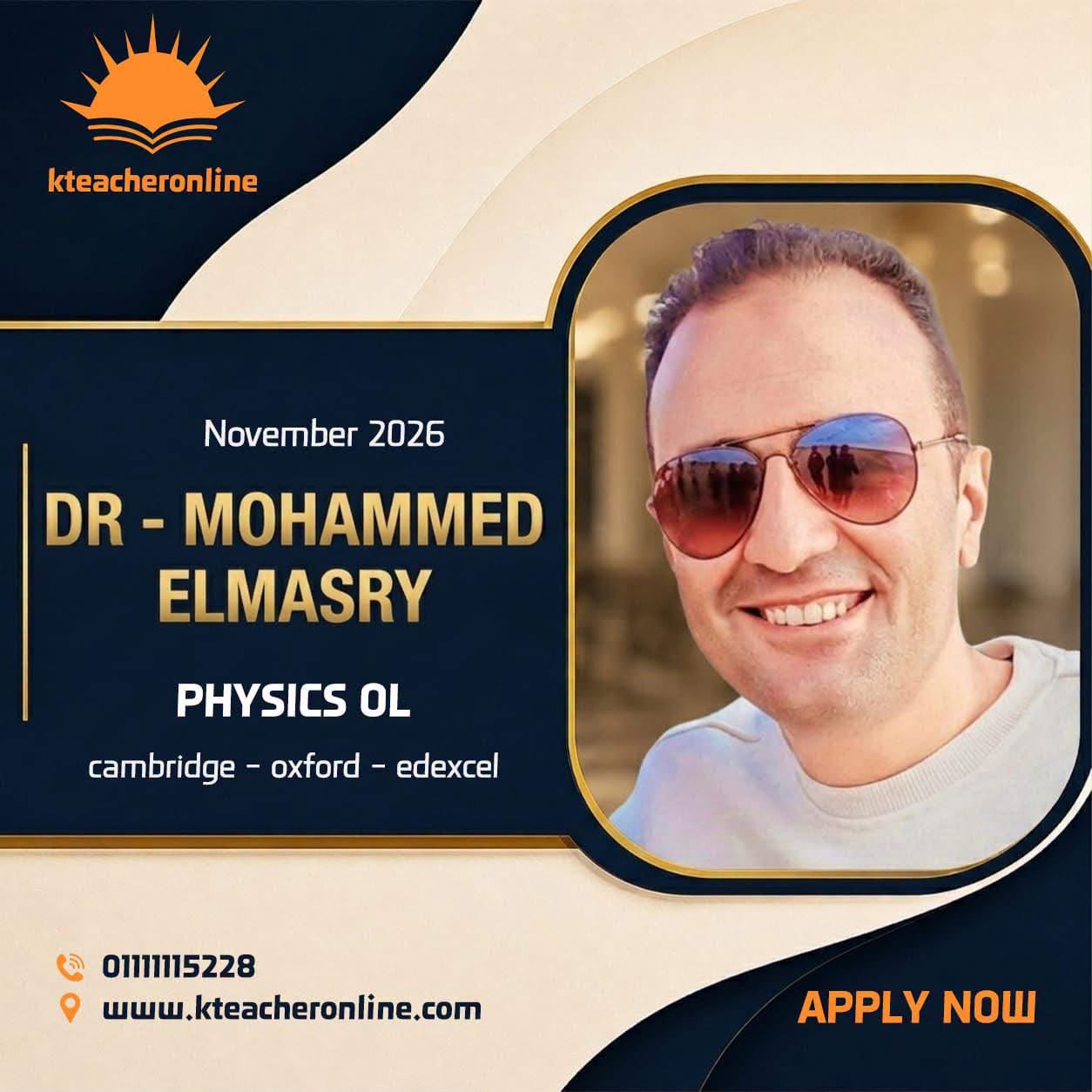 kteacheronline

November 2026

DR - MOHAMMED ELMASRY

PHYSICS OL

cambridge - oxford - edexcel

01111115228
www.kteacheronline.com

APPLY NOW